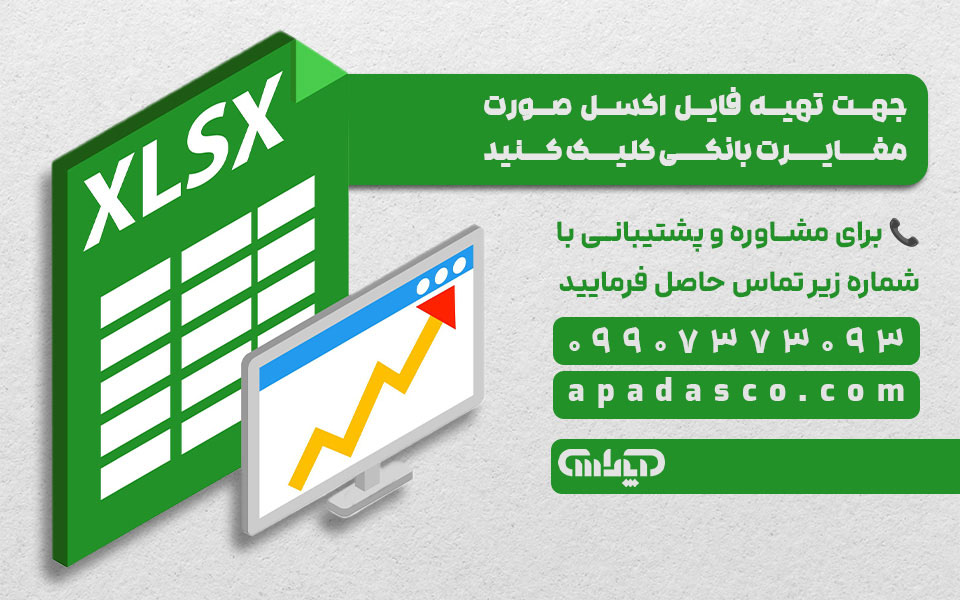 XLSX

جهت تهیه فایل اکسل صورت مغایرت بانکی کلیک کنید

برای مشاوره و پشتیبانی با شماره زیر تماس حاصل فرمایید

۰۹۹۰۷۳۷۳۰۹۳

apadasco.com

آپاداس